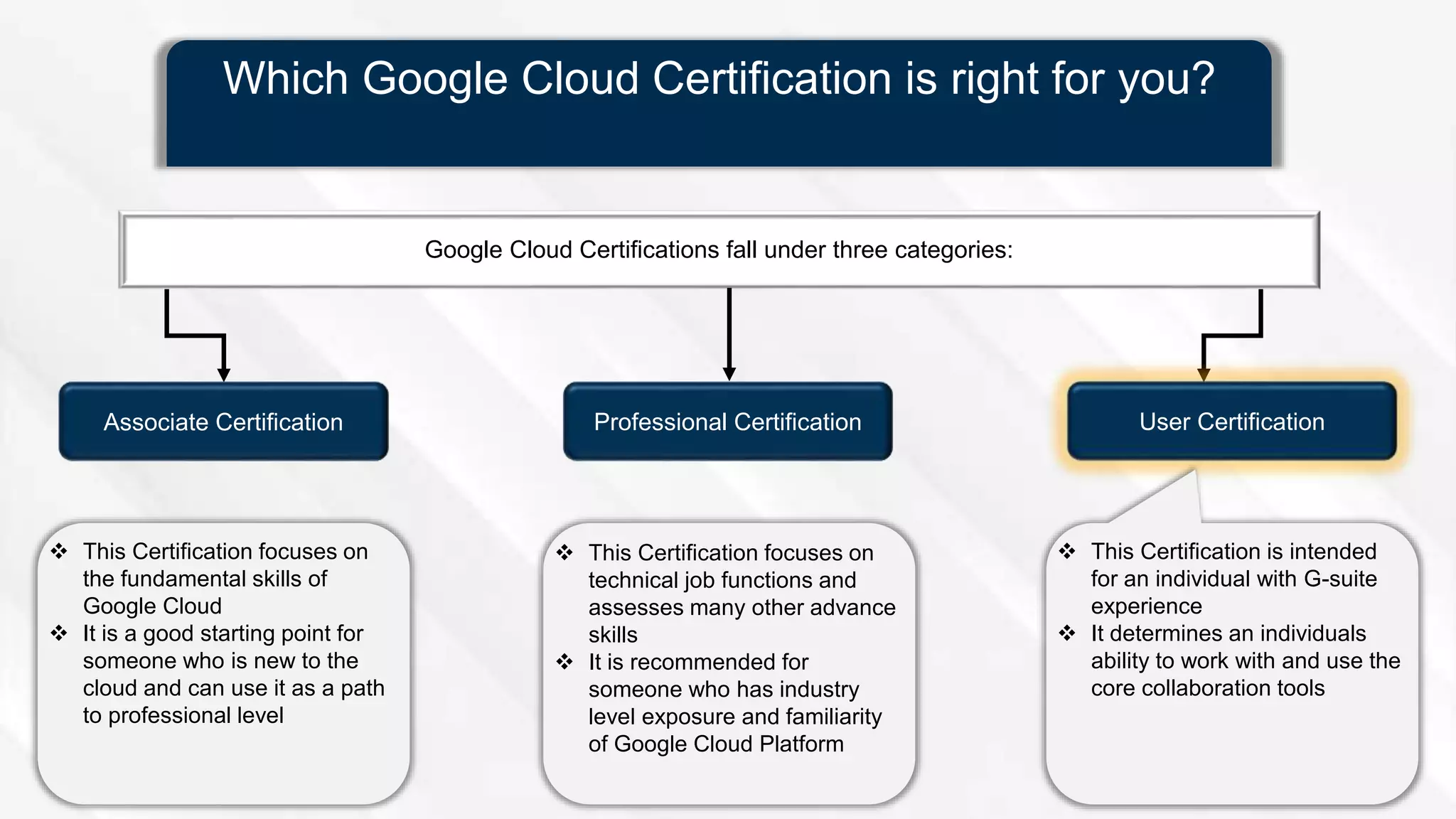 Which Google Cloud Certification is right for you?

Google Cloud Certifications fall under three categories:

Associate Certification

Professional Certification

User Certification

❖ This Certification focuses on the fundamental skills of Google Cloud
❖ It is a good starting point for someone who is new to the cloud and can use it as a path to professional level

❖ This Certification focuses on technical job functions and assesses many other advance skills
❖ It is recommended for someone who has industry level exposure and familiarity of Google Cloud Platform

❖ This Certification is intended for an individual with G-suite experience
❖ It determines an individuals ability to work with and use the core collaboration tools